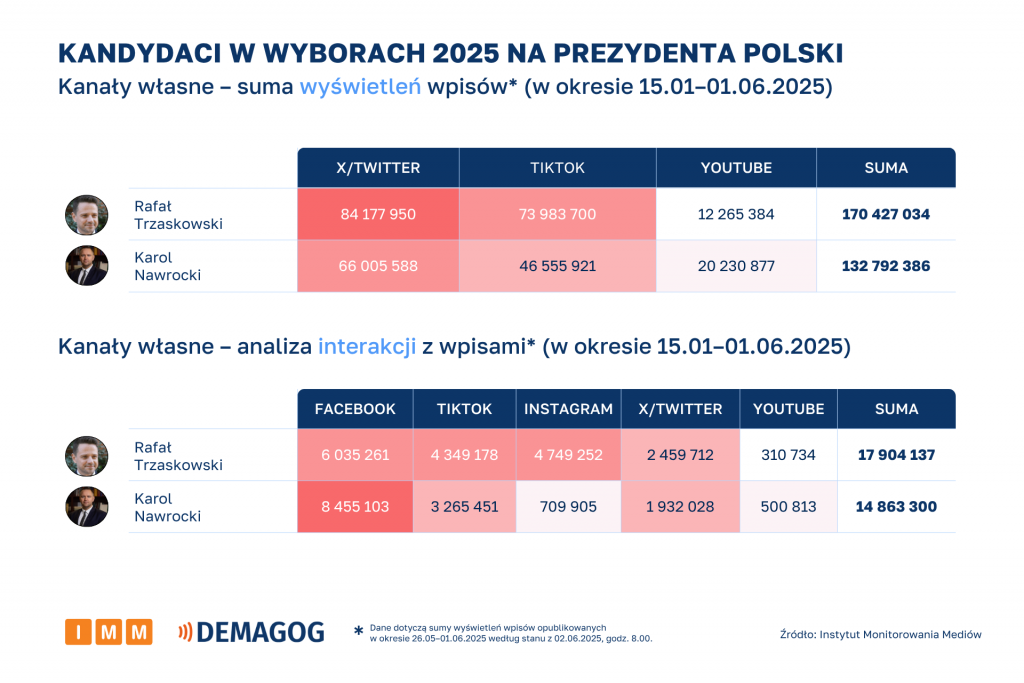 KANDYDACI W WYBORACH 2025 NA PREZYDENTA POLSKI

Kanały własne – suma wyświetleń wpisów* (w okresie 15.01–01.06.2025)

| | X/TWITTER | TIKTOK | YOUTUBE | SUMA |
|---|---|---|---|---|
| Rafał Trzaskowski | 84 177 950 | 73 983 700 | 12 265 384 | 170 427 034 |
| Karol Nawrocki | 66 005 588 | 46 555 921 | 20 230 877 | 132 792 386 |

Kanały własne – analiza interakcji z wpisami* (w okresie 15.01–01.06.2025)

| | FACEBOOK | TIKTOK | INSTAGRAM | X/TWITTER | YOUTUBE | SUMA |
|---|---|---|---|---|---|---|
| Rafał Trzaskowski | 6 035 261 | 4 349 178 | 4 749 252 | 2 459 712 | 310 734 | 17 904 137 |
| Karol Nawrocki | 8 455 103 | 3 265 451 | 709 905 | 1 932 028 | 500 813 | 14 863 300 |

IMM

DEMAGOG

* Dane dotyczą sumy wyświetleń wpisów opublikowanych w okresie 26.05–01.06.2025 według stanu z 02.06.2025, godz. 8.00.

Źródło: Instytut Monitorowania Mediów